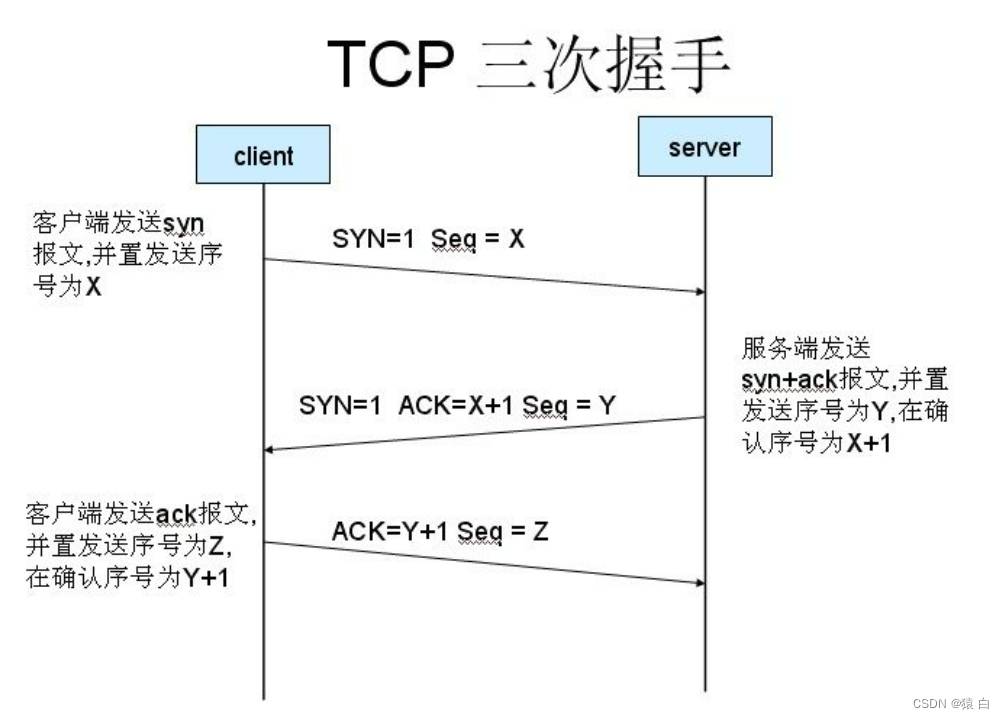 TCP 三次握手

client

server

客户端发送syn报文,并置发送序号为X

SYN=1 Seq = X

服务端发送syn+ack报文,并置发送序号为Y,在确认序号为X+1

SYN=1 ACK=X+1 Seq = Y

客户端发送ack报文,并置发送序号为Z,在确认序号为Y+1

ACK=Y+1 Seq = Z

CSDN @猿 白